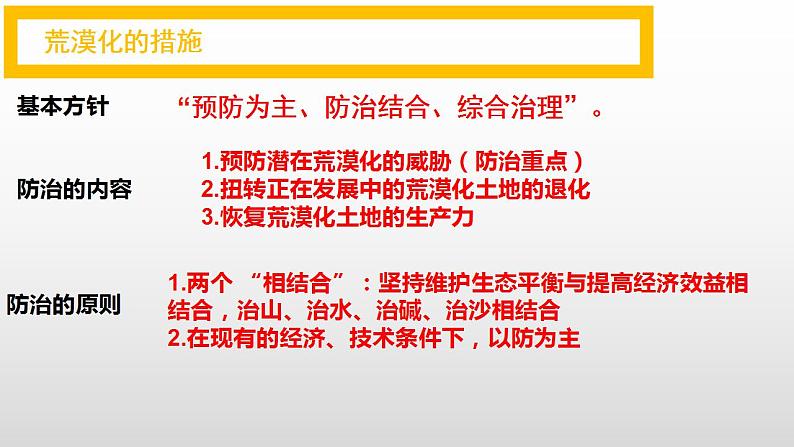 荒漠化的措施

基本方针

“预防为主、防治结合、综合治理”。

防治的内容

1.预防潜在荒漠化的威胁（防治重点）
2.扭转正在发展中的荒漠化土地的退化
3.恢复荒漠化土地的生产力

防治的原则

1.两个 “相结合”：坚持维护生态平衡与提高经济效益相结合，治山、治水、治碱、治沙相结合
2.在现有的经济、技术条件下，以防为主